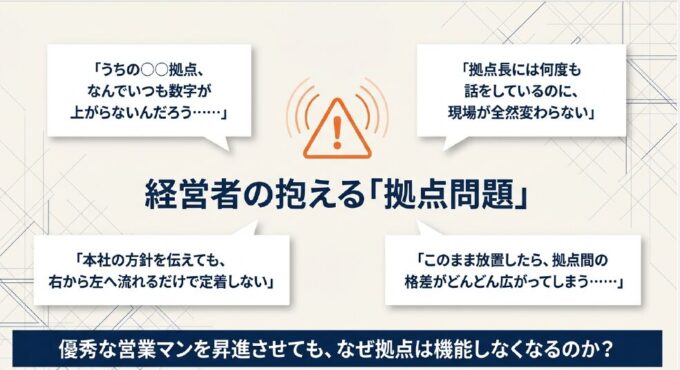 「うちの○○拠点、なんでいつも数字が上がらないんだろう……」

「拠点長には何度も話をしているのに、現場が全然変わらない」

経営者の抱える「拠点問題」

「本社の方針を伝えても、右から左へ流れるだけで定着しない」

「このまま放置したら、拠点間の格差がどんどん広がってしまう……」

優秀な営業マンを昇進させても、なぜ拠点は機能しなくなるのか？